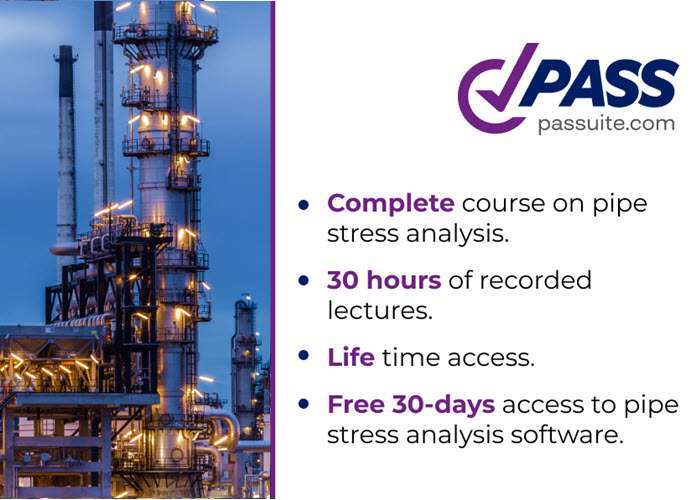 PASS
passuite.com

• Complete course on pipe stress analysis.

• 30 hours of recorded lectures.

• Life time access.

• Free 30-days access to pipe stress analysis software.